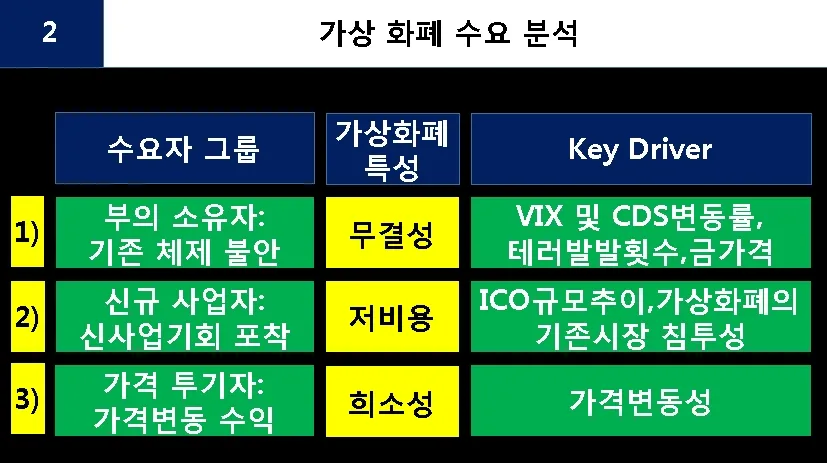 2

가상 화폐 수요 분석

| | 수요자 그룹 | 가상화폐 특성 | Key Driver |
|---|---|---|---|
| 1) | 부의 소유자: 기존 체제 불안 | 무결성 | VIX 및 CDS변동률, 테러발발횟수,금가격 |
| 2) | 신규 사업자: 신사업기회 포착 | 저비용 | ICO규모추이,가상화폐의 기존시장 침투성 |
| 3) | 가격 투기자: 가격변동 수익 | 희소성 | 가격변동성 |